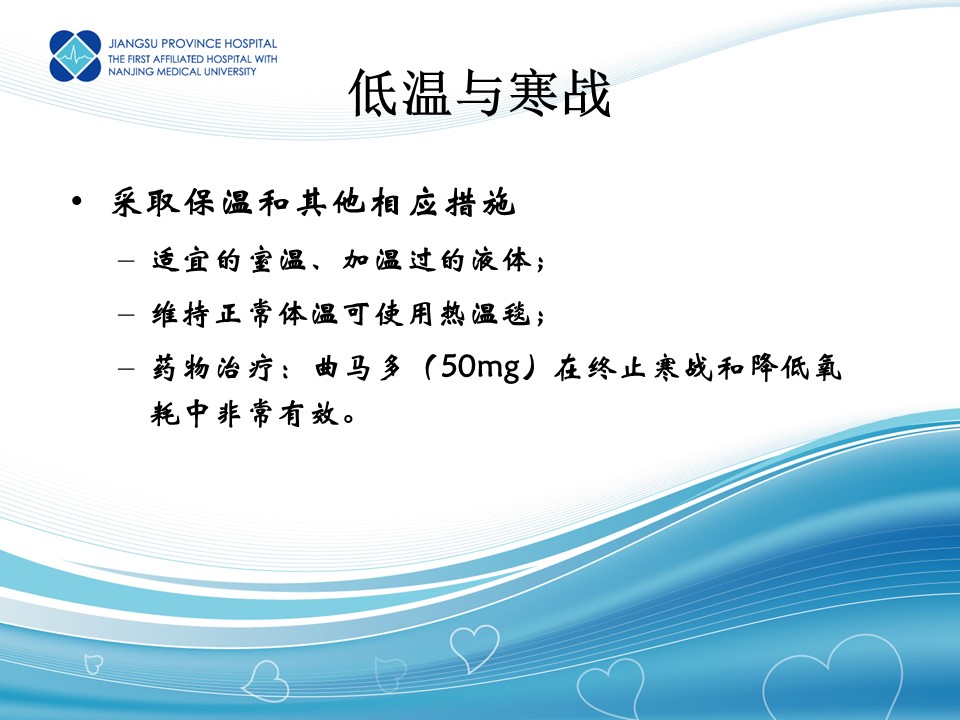 JIANGSU PROVINCE HOSPITAL
THE FIRST AFFILIATED HOSPITAL WITH
NANJING MEDICAL UNIVERSITY

低温与寒战

• 采取保温和其他相应措施
– 适宜的室温、加温过的液体；
– 维持正常体温可使用热温毯；
– 药物治疗：曲马多（50mg）在终止寒战和降低氧耗中非常有效。